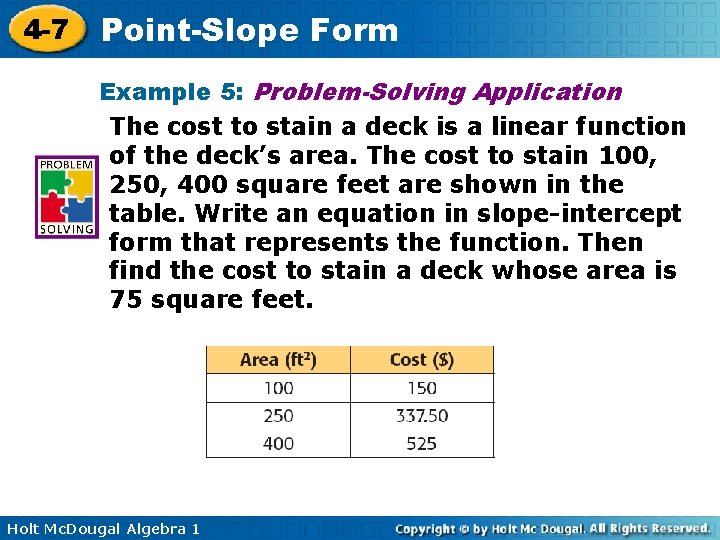 4-7 Point-Slope Form

Example 5: Problem-Solving Application

PROBLEM SOLVING

The cost to stain a deck is a linear function of the deck's area. The cost to stain 100, 250, 400 square feet are shown in the table. Write an equation in slope-intercept form that represents the function. Then find the cost to stain a deck whose area is 75 square feet.

| Area (ft$^2$) | Cost ($) |
|---|---|
| 100 | 150 |
| 250 | 337.50 |
| 400 | 525 |

Holt McDougal Algebra 1

Copyright © by Holt Mc Dougal. All Rights Reserved.